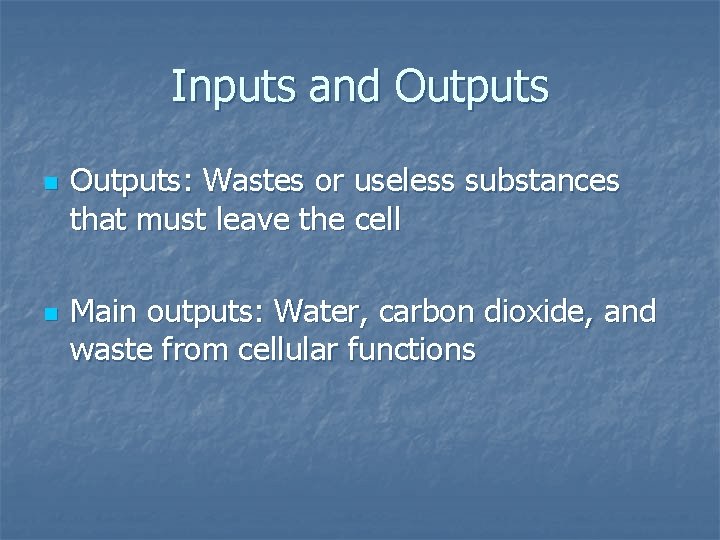 Inputs and Outputs

Outputs: Wastes or useless substances that must leave the cell

Main outputs: Water, carbon dioxide, and waste from cellular functions